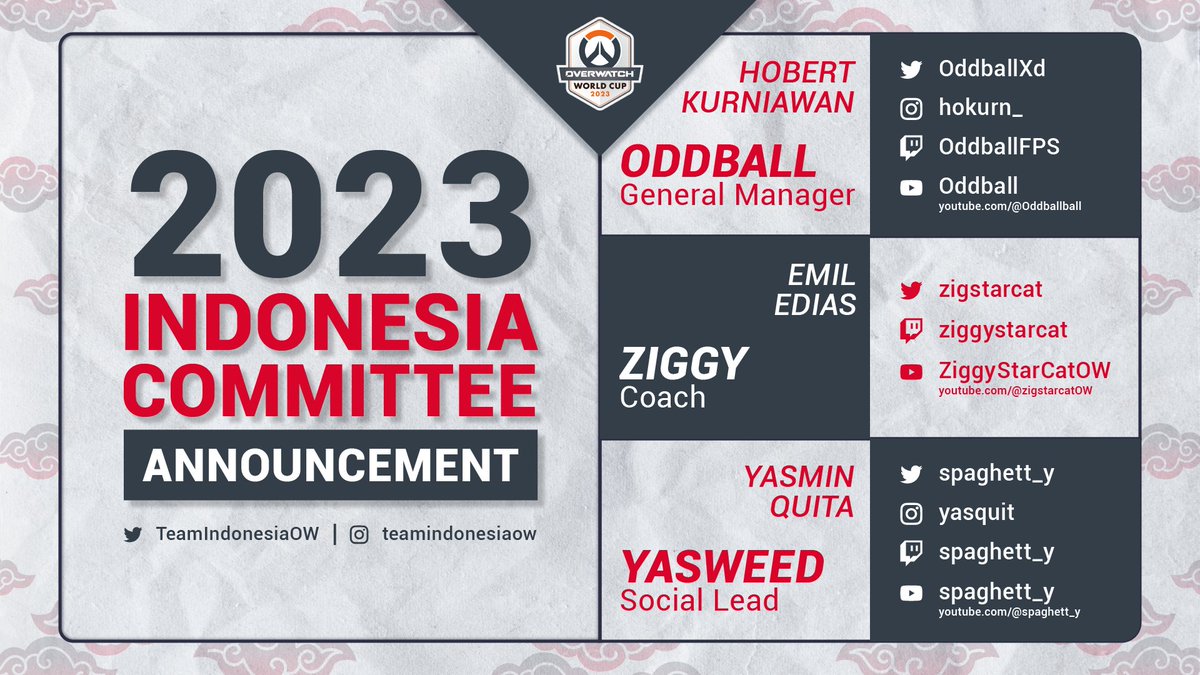 OVERWATCH WORLD CUP 2023

2023 INDONESIA COMMITTEE ANNOUNCEMENT

TeamIndonesiaOW | teamindonesiaow

HOBERT KURNIAWAN
ODDBALL
General Manager

OddballXd
hokurn_
OddballFPS
Oddball
youtube.com/@Oddballball

EMIL EDIAS
ZIGGY
Coach

zigstarcat
ziggystarcat
ZiggyStarCatOW
youtube.com/@zigstarcatOW

YASMIN QUITA
YASWEED
Social Lead

spaghett_y
yasquit
spaghett_y
spaghett_y
youtube.com/@spaghett_y